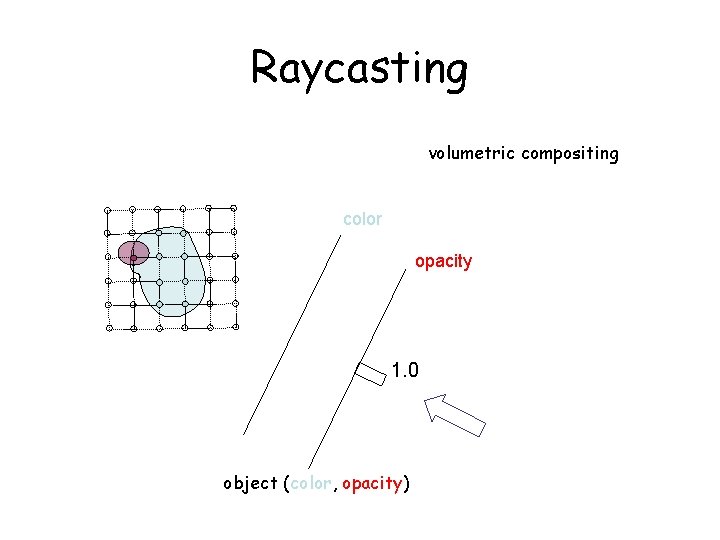 Raycasting

volumetric compositing

color

opacity

1.0

object (color, opacity)